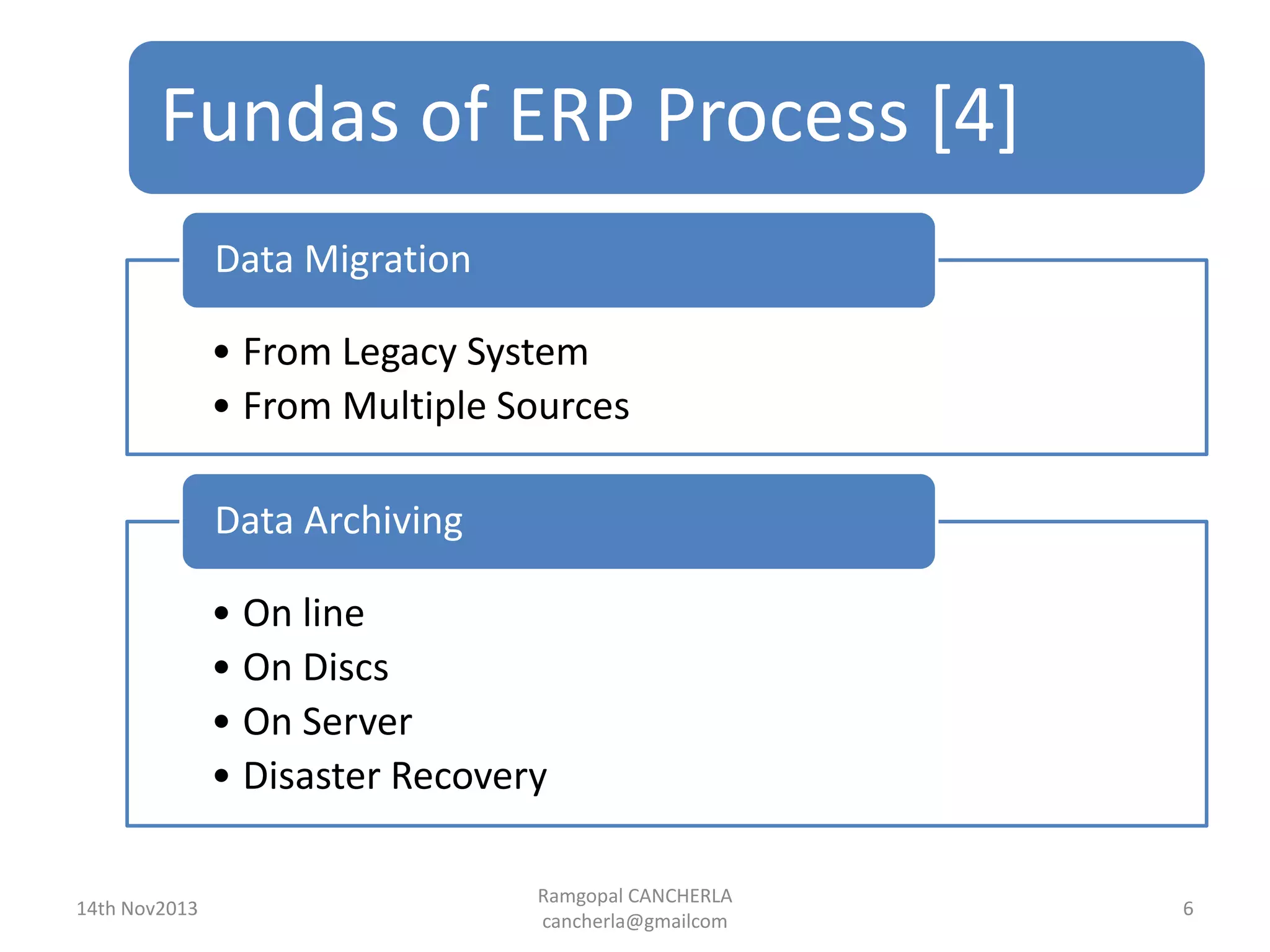 Fundas of ERP Process [4]

Data Migration

• From Legacy System
• From Multiple Sources

Data Archiving

• On line
• On Discs
• On Server
• Disaster Recovery

14th Nov2013

Ramgopal CANCHERLA
cancherla@gmailcom

6